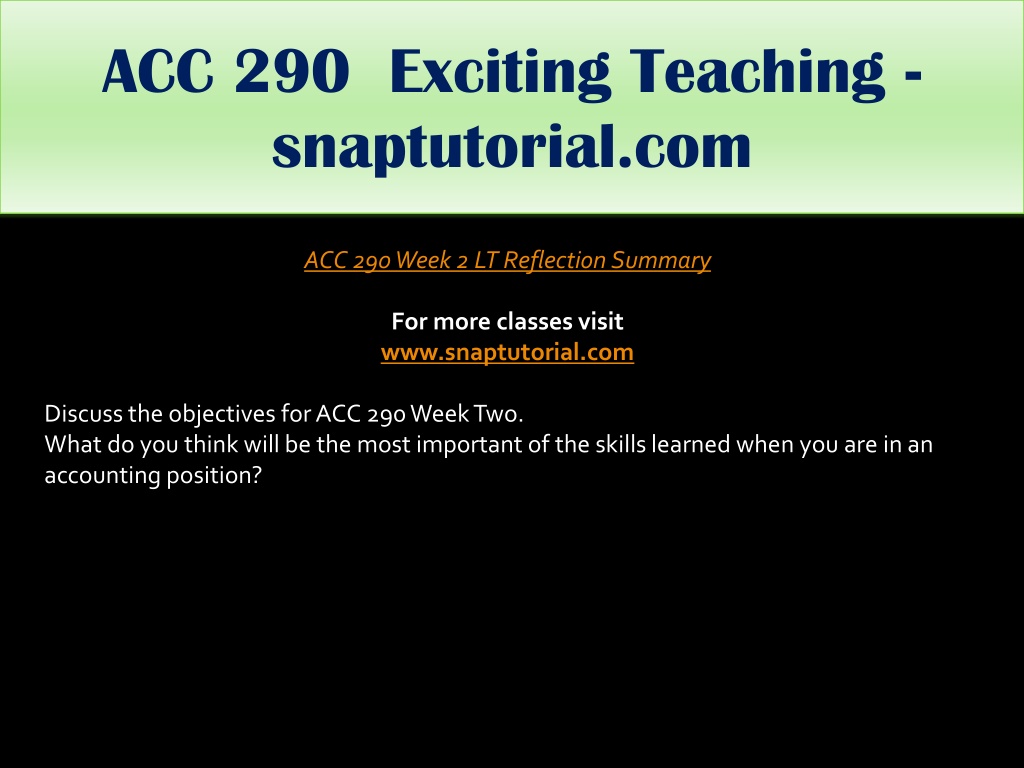 ACC 290 Exciting Teaching - snaptutorial.com

ACC 290 Week 2 LT Reflection Summary

For more classes visit
www.snaptutorial.com

Discuss the objectives for ACC 290 Week Two.
What do you think will be the most important of the skills learned when you are in an accounting position?